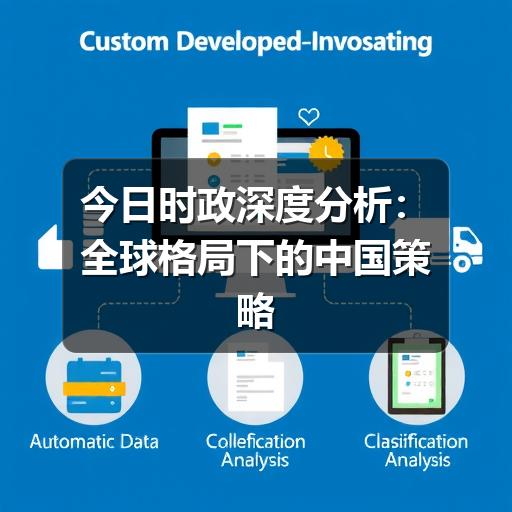 Custom Developed-Invosating

今日时政深度分析：全球格局下的中国策略

Automatic Data

Collefication Analysis

Clasiification Analysis